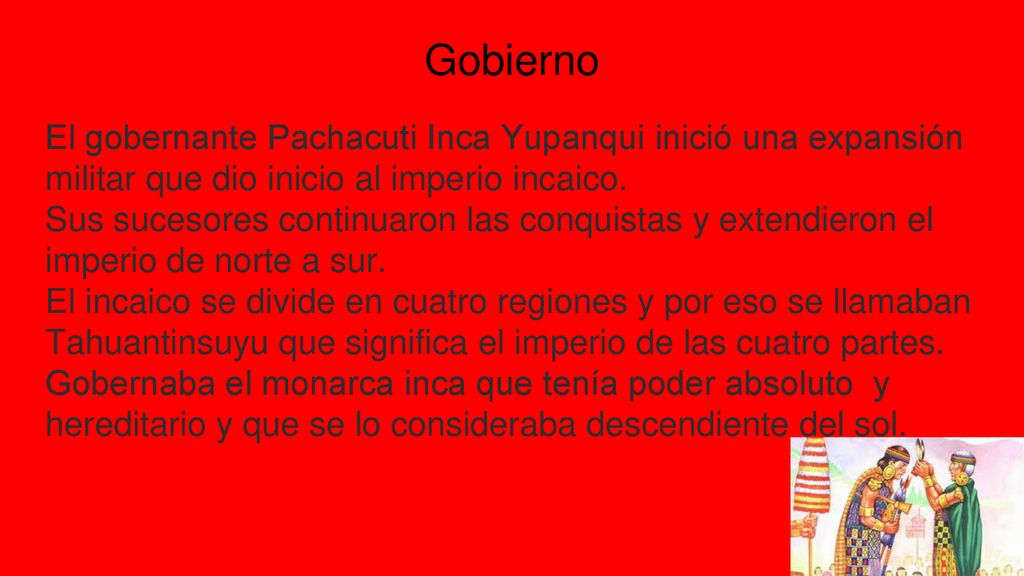 Gobierno

El gobernante Pachacuti Inca Yupanqui inició una expansión militar que dio inicio al imperio incaico.
Sus sucesores continuaron las conquistas y extendieron el imperio de norte a sur.
El incaico se divide en cuatro regiones y por eso se llamaban Tahuantinsuyu que significa el imperio de las cuatro partes.
Gobernaba el monarca inca que tenía poder absoluto y hereditario y que se lo consideraba descendiente del sol.